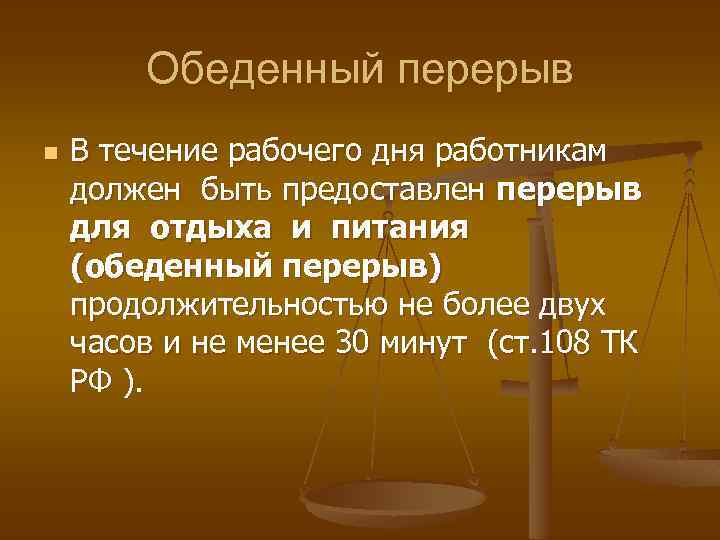 Обеденный перерыв

В течение рабочего дня работникам должен быть предоставлен перерыв для отдыха и питания (обеденный перерыв) продолжительностью не более двух часов и не менее 30 минут (ст.108 ТК РФ ).